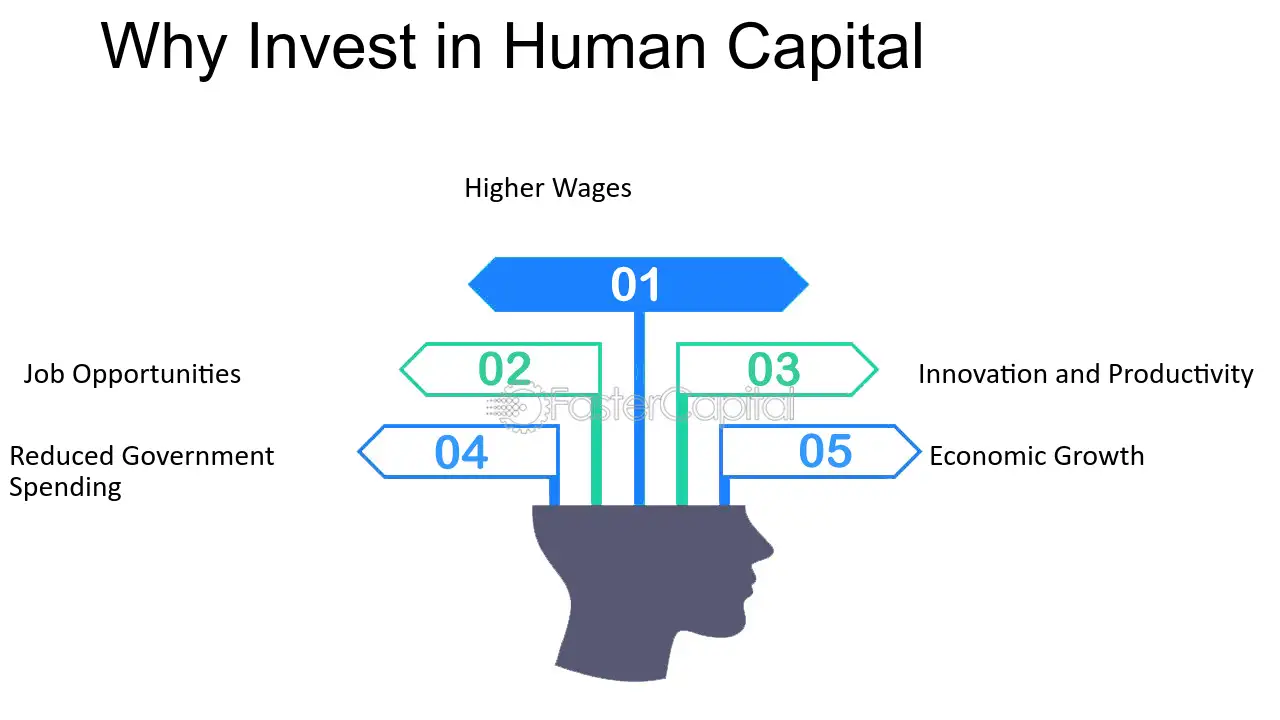 Why Invest in Human Capital

Higher Wages

01

Job Opportunities

02

03

Innovation and Productivity

FasterCapital

Reduced Government Spending

04

05

Economic Growth